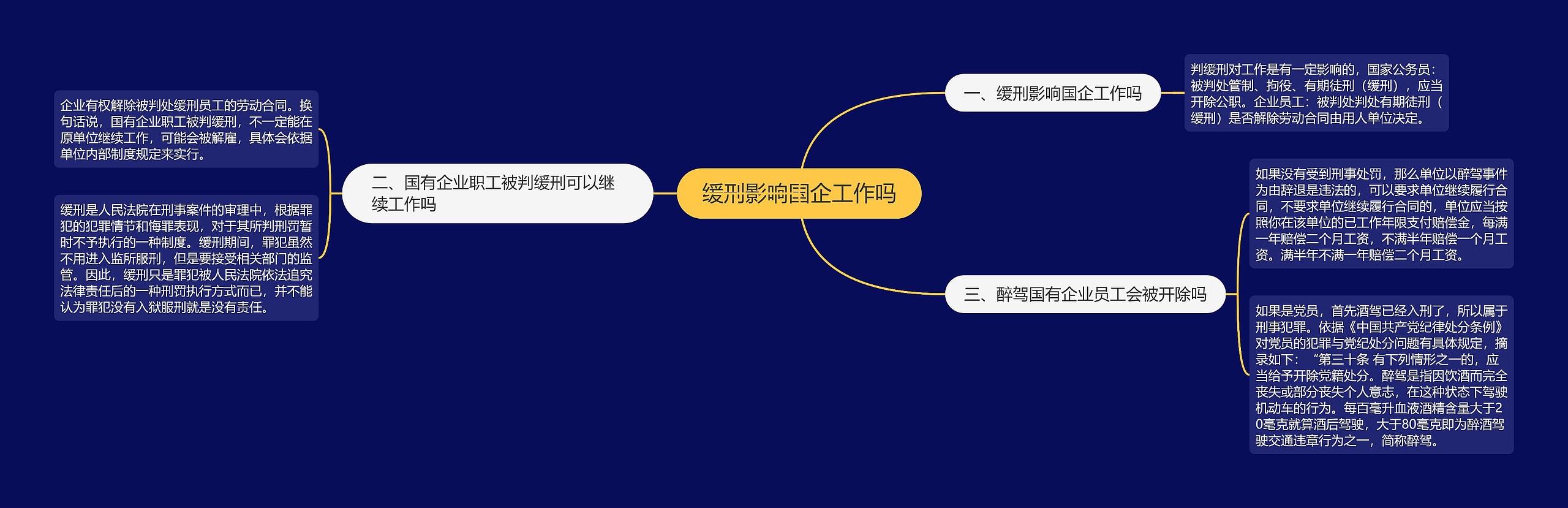 缓刑影响国企工作吗

一、缓刑影响国企工作吗

判缓刑对工作是有一定影响的，国家公务员：被判处管制、拘役、有期徒刑（缓刑），应当开除公职。企业员工：被判处判处有期徒刑（缓刑）是否解除劳动合同由用人单位决定。

二、国有企业职工被判缓刑可以继续工作吗

企业有权解除被判处缓刑员工的劳动合同。换句话说，国有企业职工被判缓刑，不一定能在原单位继续工作，可能会被解雇，具体会依据单位内部制度规定来实行。

缓刑是人民法院在刑事案件的审理中，根据罪犯的犯罪情节和悔罪表现，对于其所判刑罚暂时不予执行的一种制度。缓刑期间，罪犯虽然不用进入监所服刑，但是要接受相关部门的监管。因此，缓刑只是罪犯被人民法院依法追究法律责任后的一种刑罚执行方式而已，并不能认为罪犯没有入狱服刑就是没有责任。

三、醉驾国有企业员工会被开除吗

如果没有受到刑事处罚，那么单位以醉驾事件为由辞退是违法的，可以要求单位继续履行合同，不要求单位继续履行合同的，单位应当按照你在该单位的已工作年限支付赔偿金，每满一年赔偿二个月工资，不满半年赔偿一个月工资。满半年不满一年赔偿二个月工资。

如果是党员，首先酒驾已经入刑了，所以属于刑事犯罪。依据《中国共产党纪律处分条例》对党员的犯罪与党纪处分问题有具体规定，摘录如下：“第三十条 有下列情形之一的，应当给予开除党籍处分。醉驾是指因饮酒而完全丧失或部分丧失个人意志，在这种状态下驾驶机动车的行为。每百毫升血液酒精含量大于20毫克就算酒后驾驶，大于80毫克即为醉酒驾驶交通违章行为之一，简称醉驾。